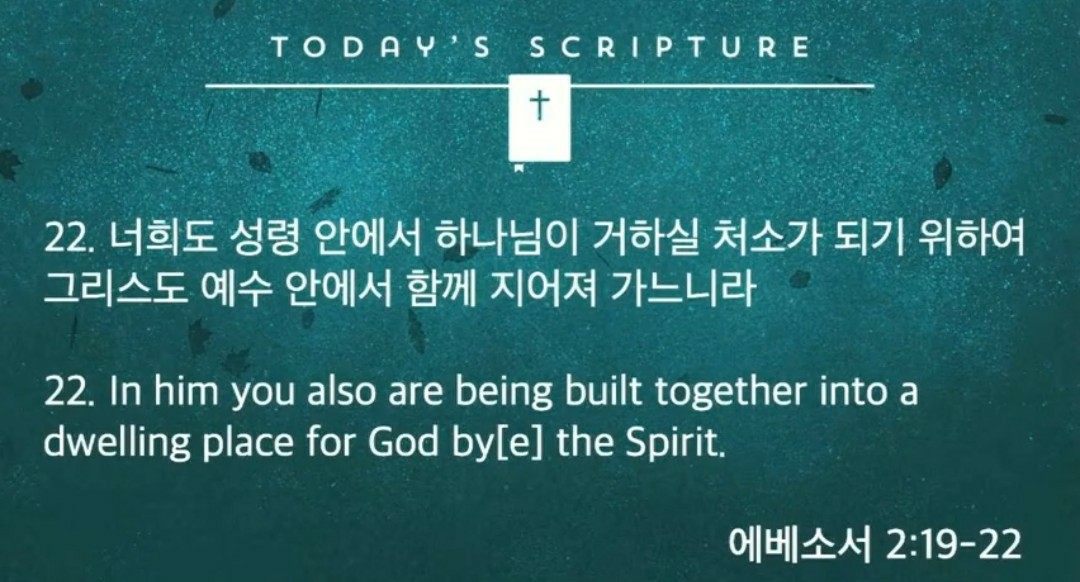 TODAY'S SCRIPTURE

22. 너희도 성령 안에서 하나님이 거하실 처소가 되기 위하여 그리스도 예수 안에서 함께 지어져 가느니라

22. In him you also are being built together into a dwelling place for God by[e] the Spirit.

에베소서 2:19-22